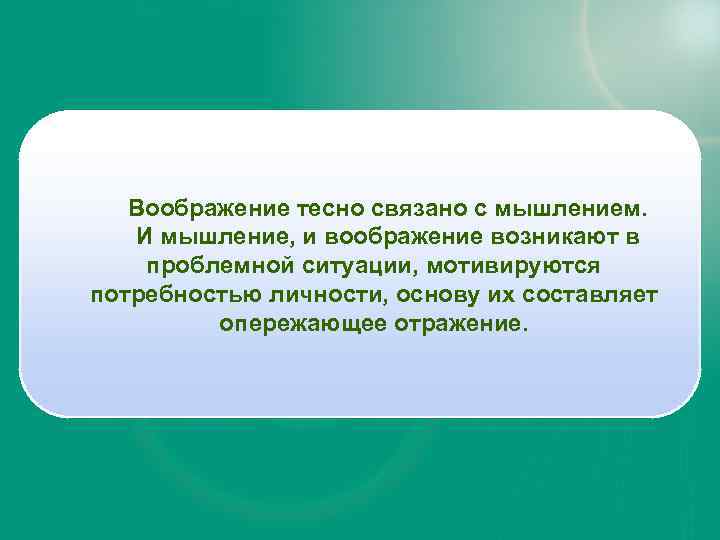 Воображение тесно связано с мышлением. И мышление, и воображение возникают в проблемной ситуации, мотивируются потребностью личности, основу их составляет опережающее отражение.